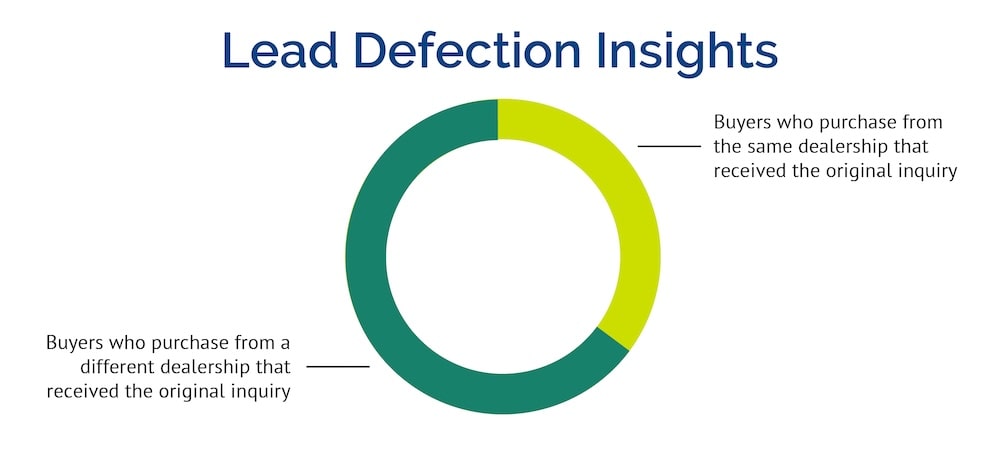 Lead Defection Insights

Buyers who purchase from the same dealership that received the original inquiry

Buyers who purchase from a different dealership that received the original inquiry